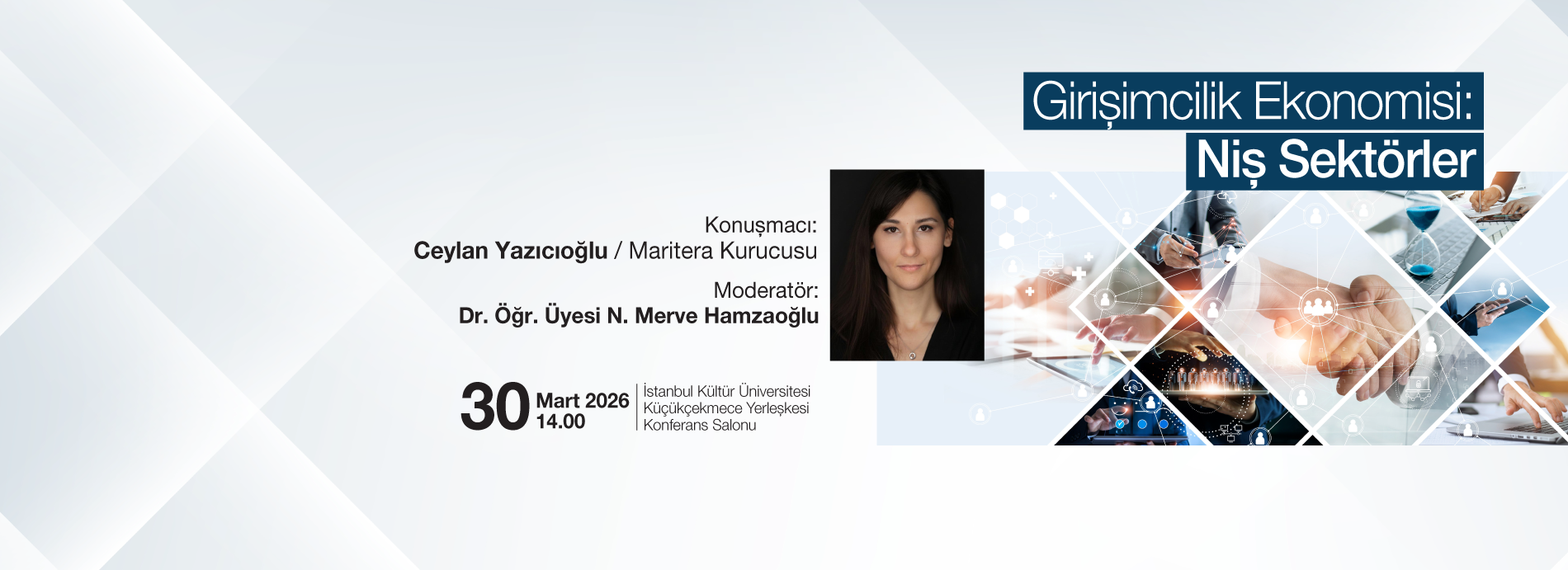 Girişimcilik Ekonomisi:
Niş Sektörler

Konuşmacı:
Ceylan Yazıcıoğlu / Maritera Kurucusu

Moderatör:
Dr. Öğr. Üyesi N. Merve Hamzaoğlu

30 Mart 2026
14.00

İstanbul Kültür Üniversitesi
Küçükçekmece Yerleşkesi
Konferans Salonu